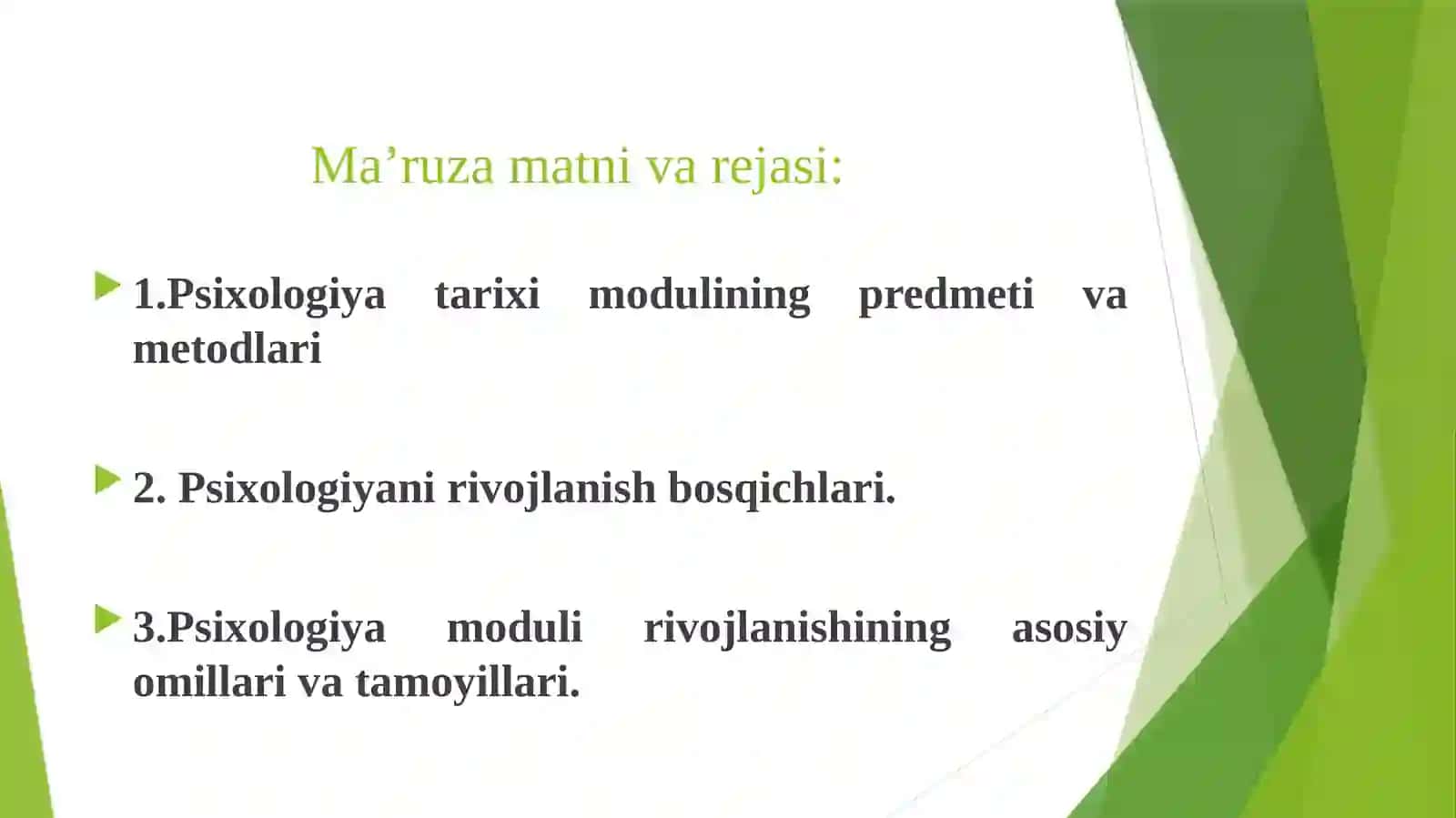 Ma’ruza matni va rejasi:

1.Psixologiya tarixi modulining predmeti va metodlari

2. Psixologiyani rivojlanish bosqichlari.

3.Psixologiya moduli rivojlanishining asosiy omillari va tamoyillari.